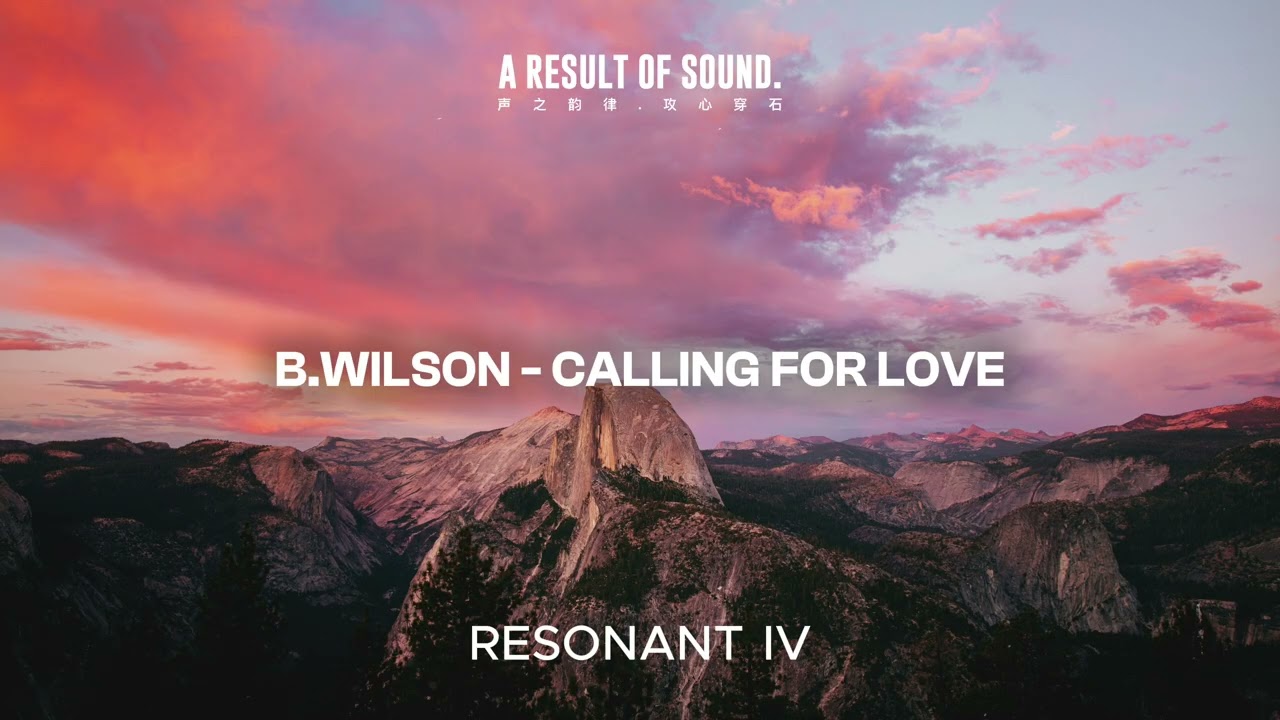 A RESULT OF SOUND.
声之韵律．攻心穿石

B.WILSON - CALLING FOR LOVE

RESONANT IV